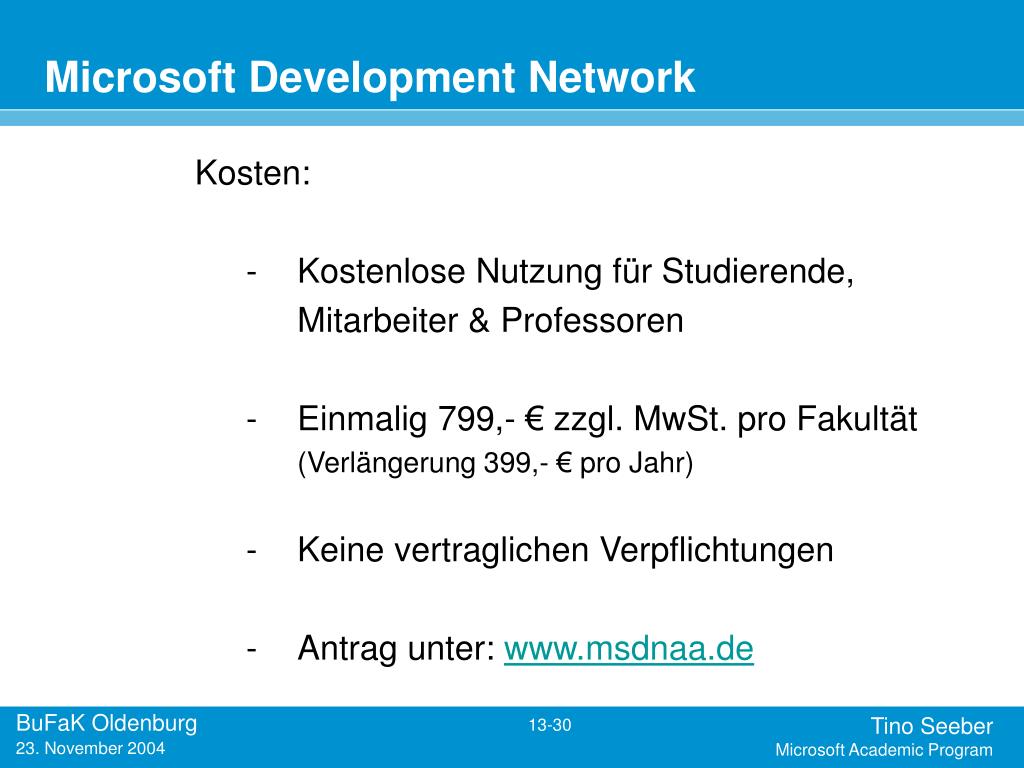 Microsoft Development Network

Kosten:

- Kostenlose Nutzung für Studierende, Mitarbeiter & Professoren

- Einmalig 799,- € zzgl. MwSt. pro Fakultät (Verlängerung 399,- € pro Jahr)

- Keine vertraglichen Verpflichtungen

- Antrag unter: www.msdnaa.de

BuFaK Oldenburg
23. November 2004

13-30

Tino Seeber
Microsoft Academic Program